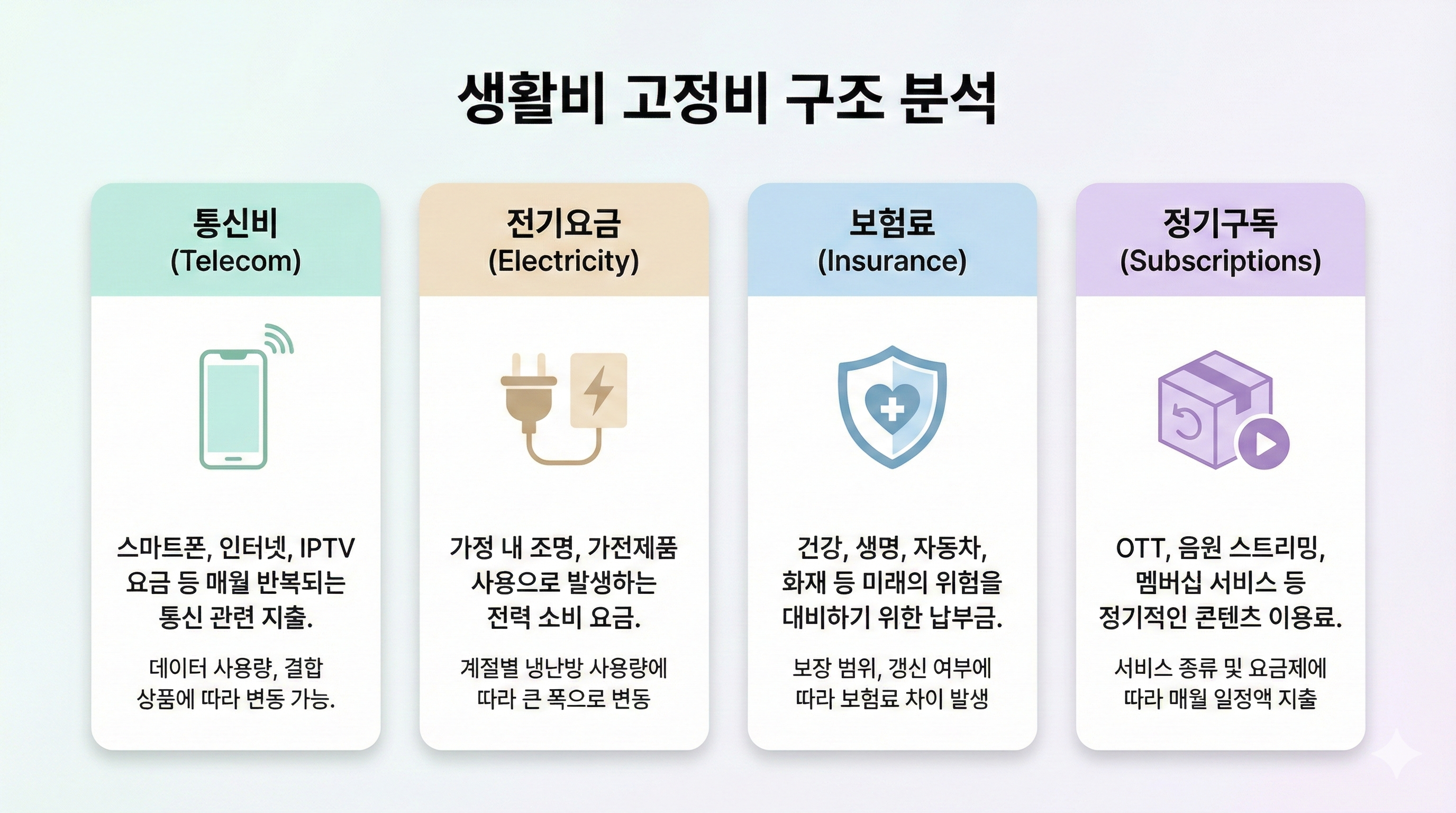 생활비 고정비 구조 분석

통신비
(Telecom)

스마트폰, 인터넷, IPTV 요금 등 매월 반복되는 통신 관련 지출.

데이터 사용량, 결합 상품에 따라 변동 가능.

전기요금
(Electricity)

가정 내 조명, 가전제품 사용으로 발생하는 전력 소비 요금.

계절별 냉난방 사용량에 따라 큰 폭으로 변동

보험료
(Insurance)

건강, 생명, 자동차, 화재 등 미래의 위험을 대비하기 위한 납부금.

보장 범위, 갱신 여부에 따라 보험료 차이 발생

정기구독
(Subscriptions)

OTT, 음원 스트리밍, 멤버십 서비스 등 정기적인 콘텐츠 이용료.

서비스 종류 및 요금제에 따라 매월 일정액 지출